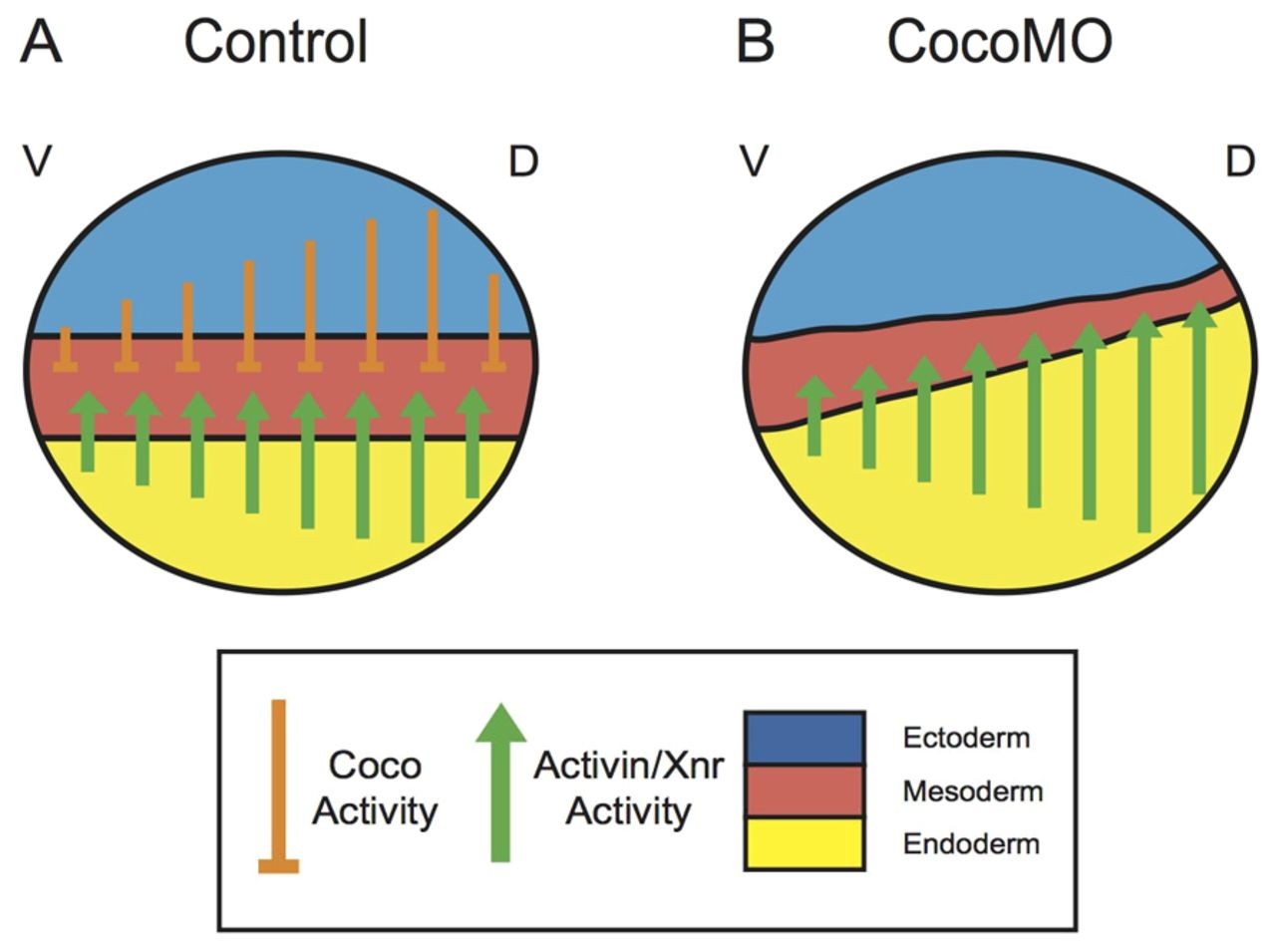 A Control

V D

B CocoMO

V D

Coco Activity

Activin/Xnr Activity

Ectoderm
Mesoderm
Endoderm